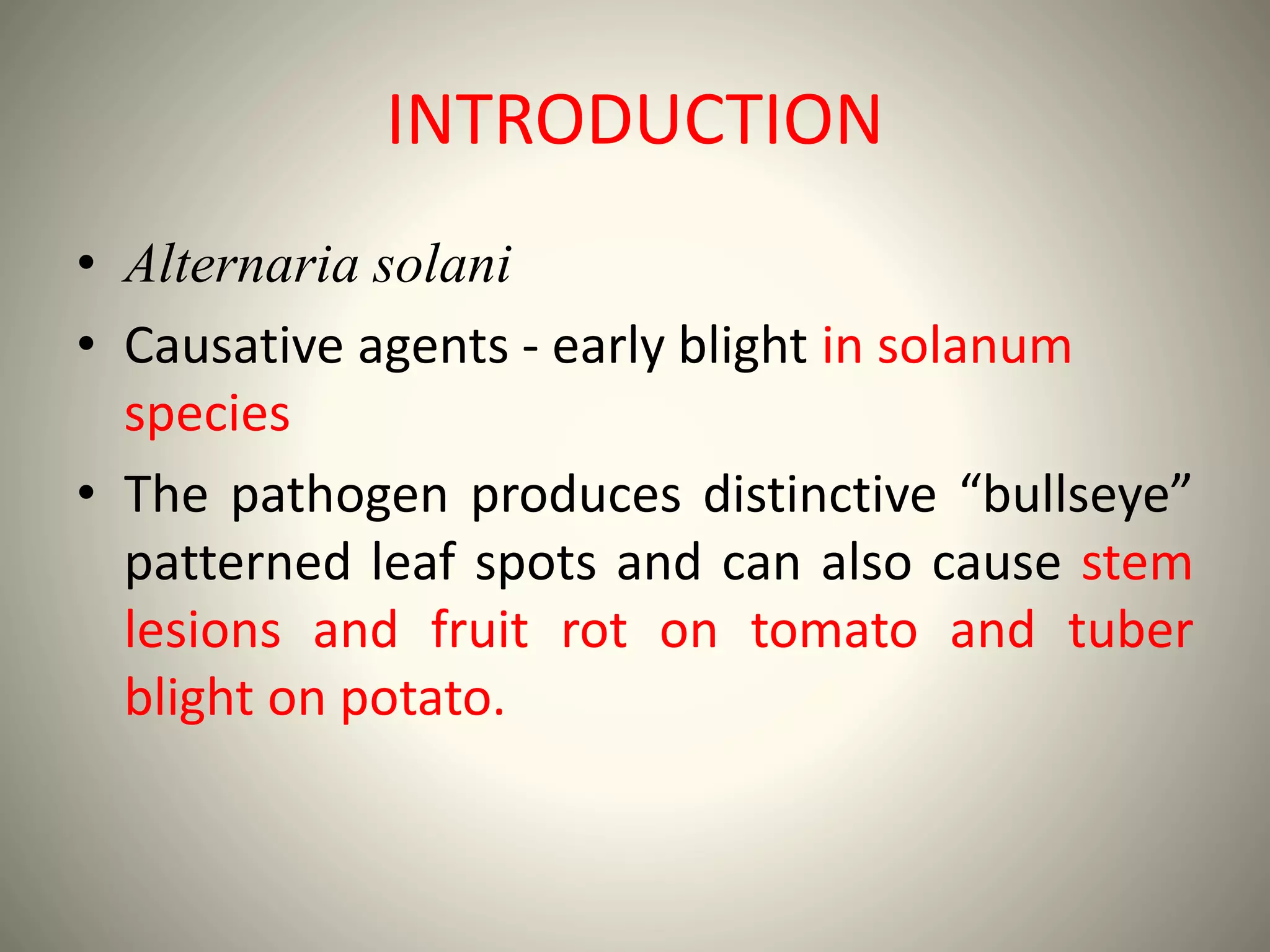 INTRODUCTION

• Alternaria solani
• Causative agents - early blight in solanum species
• The pathogen produces distinctive “bullseye” patterned leaf spots and can also cause stem lesions and fruit rot on tomato and tuber blight on potato.